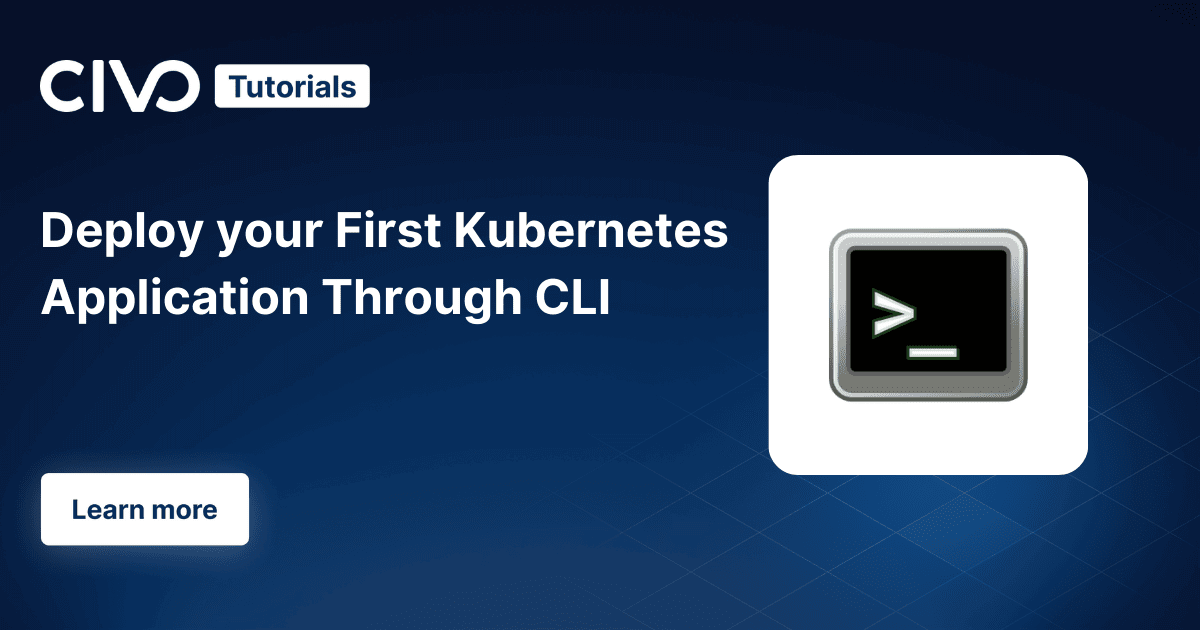 CIVO Tutorials

Deploy your First Kubernetes Application Through CLI

>_

Learn more